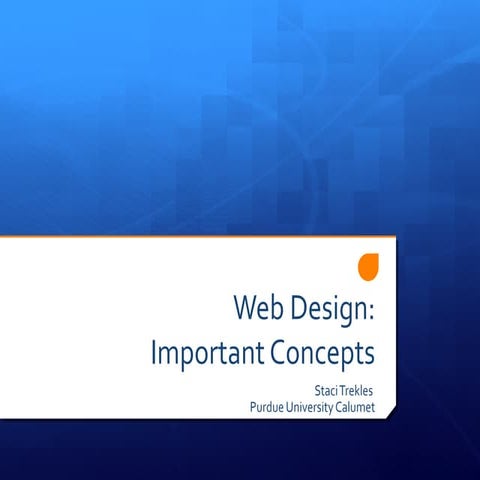 Web Design: Important Concepts

Staci Trekles
Purdue University Calumet